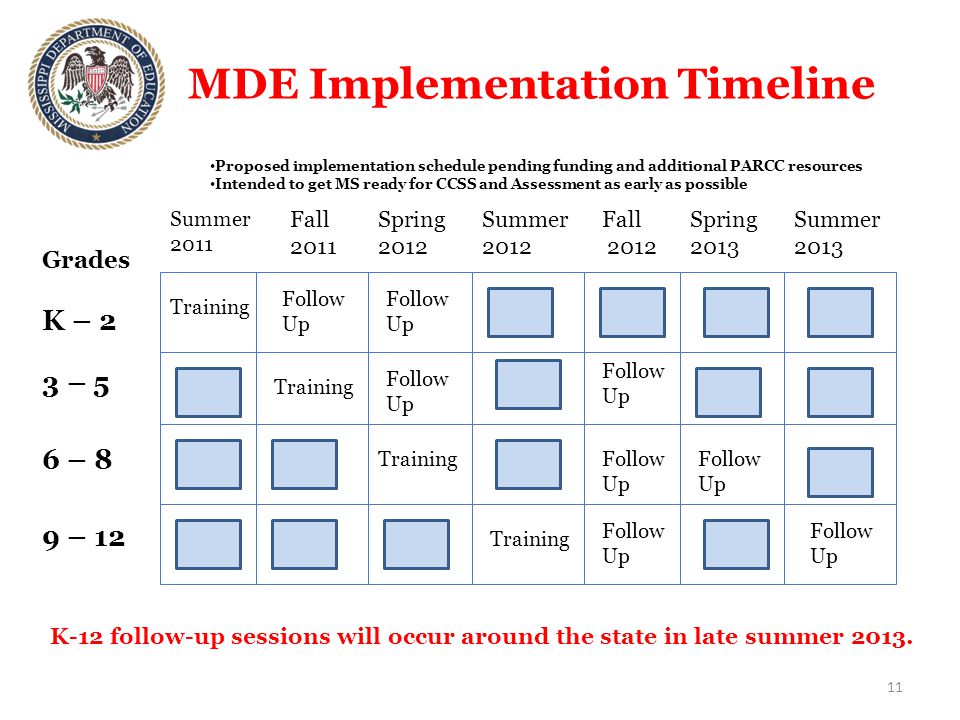 MISSISSIPPI DEPARTMENT OF EDUCATION

MDE Implementation Timeline

•Proposed implementation schedule pending funding and additional PARCC resources
•Intended to get MS ready for CCSS and Assessment as early as possible

| Grades | Summer 2011 | Fall 2011 | Spring 2012 | Summer 2012 | Fall 2012 | Spring 2013 | Summer 2013 |
|---|---|---|---|---|---|---|---|
| K – 2 | Training | Follow Up | Follow Up | | | | |
| 3 – 5 | | Training | Follow Up | | Follow Up | | |
| 6 – 8 | | | Training | | Follow Up | Follow Up | |
| 9 – 12 | | | | Training | Follow Up | | Follow Up |

K-12 follow-up sessions will occur around the state in late summer 2013.

11